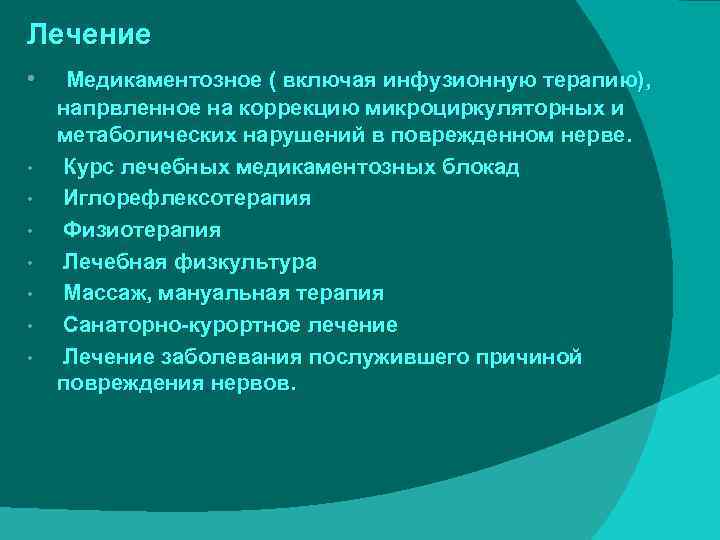 Лечение

• Медикаментозное ( включая инфузионную терапию), напрвленное на коррекцию микроциркуляторных и метаболических нарушений в поврежденном нерве.

• Курс лечебных медикаментозных блокад

• Иглорефлексотерапия

• Физиотерапия

• Лечебная физкультура

• Массаж, мануальная терапия

• Санаторно-курортное лечение

• Лечение заболевания послужившего причиной повреждения нервов.